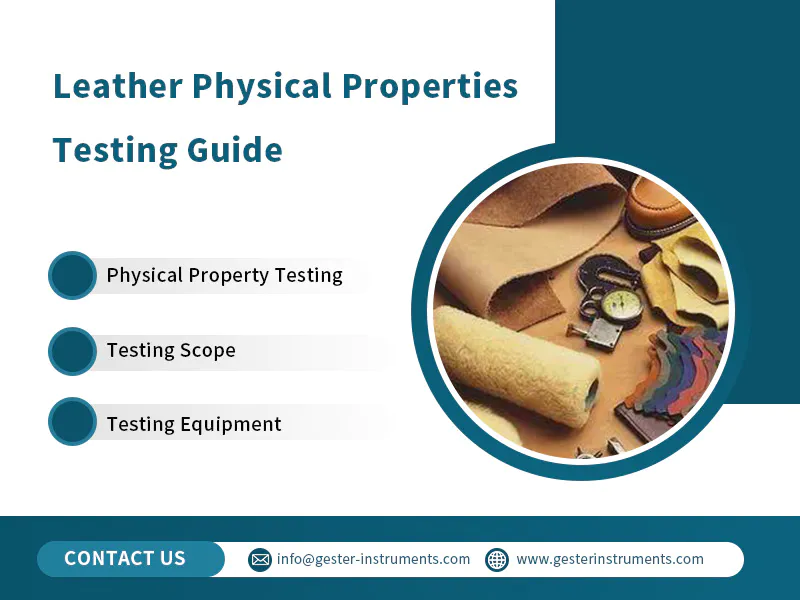 Leather Physical Properties Testing Guide

Physical Property Testing

Testing Scope

Testing Equipment

CONTACT US info@gester-instruments.com www.gesterinstruments.com